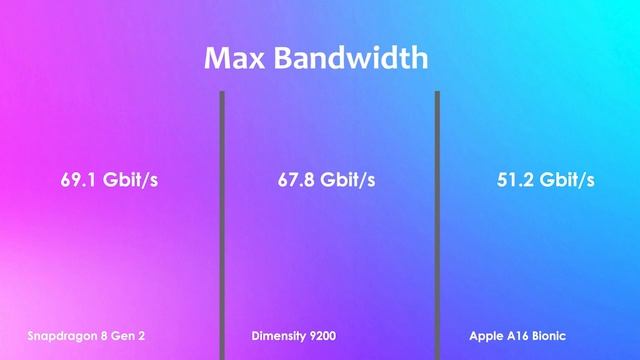 Max Bandwidth

69.1 Gbit/s

Snapdragon 8 Gen 2

67.8 Gbit/s

Dimensity 9200

51.2 Gbit/s

Apple A16 Bionic